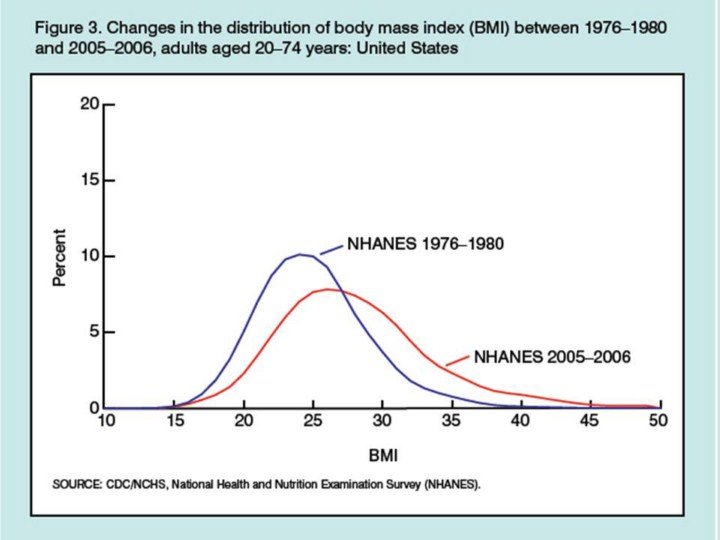 Figure 3. Changes in the distribution of body mass index (BMI) between 1976–1980 and 2005–2006, adults aged 20–74 years: United States

20
15
10
5
0
Percent

NHANES 1976–1980
NHANES 2005–2006

10 15 20 25 30 35 40 45 50
BMI

SOURCE: CDC/NCHS, National Health and Nutrition Examination Survey (NHANES).